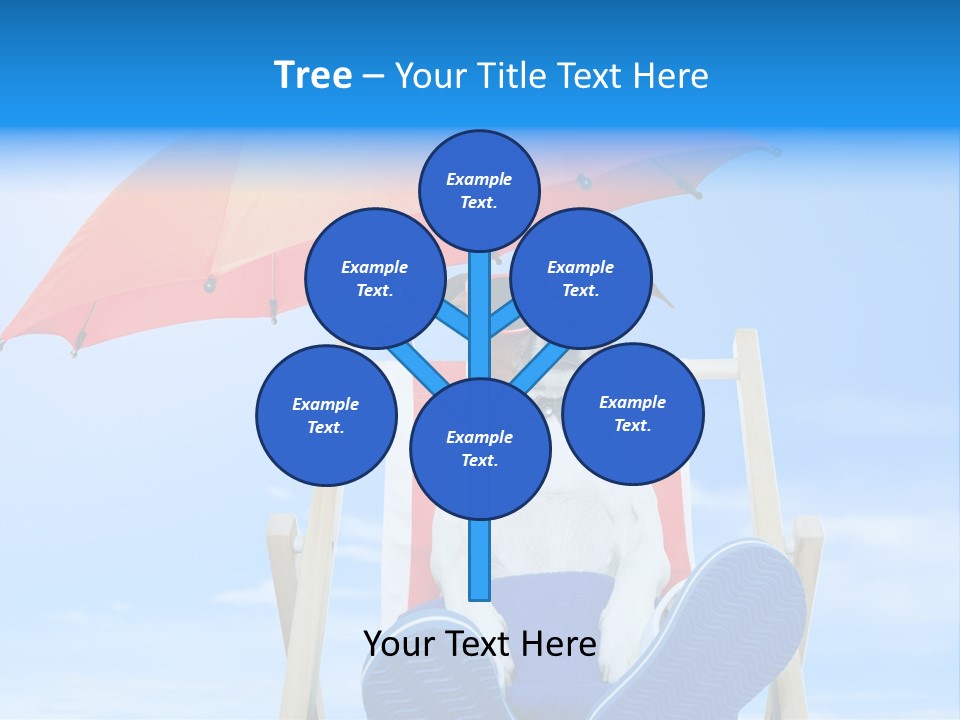 Tree – Your Title Text Here

Example Text.

Example Text.

Example Text.

Example Text.

Example Text.

Example Text.

Your Text Here